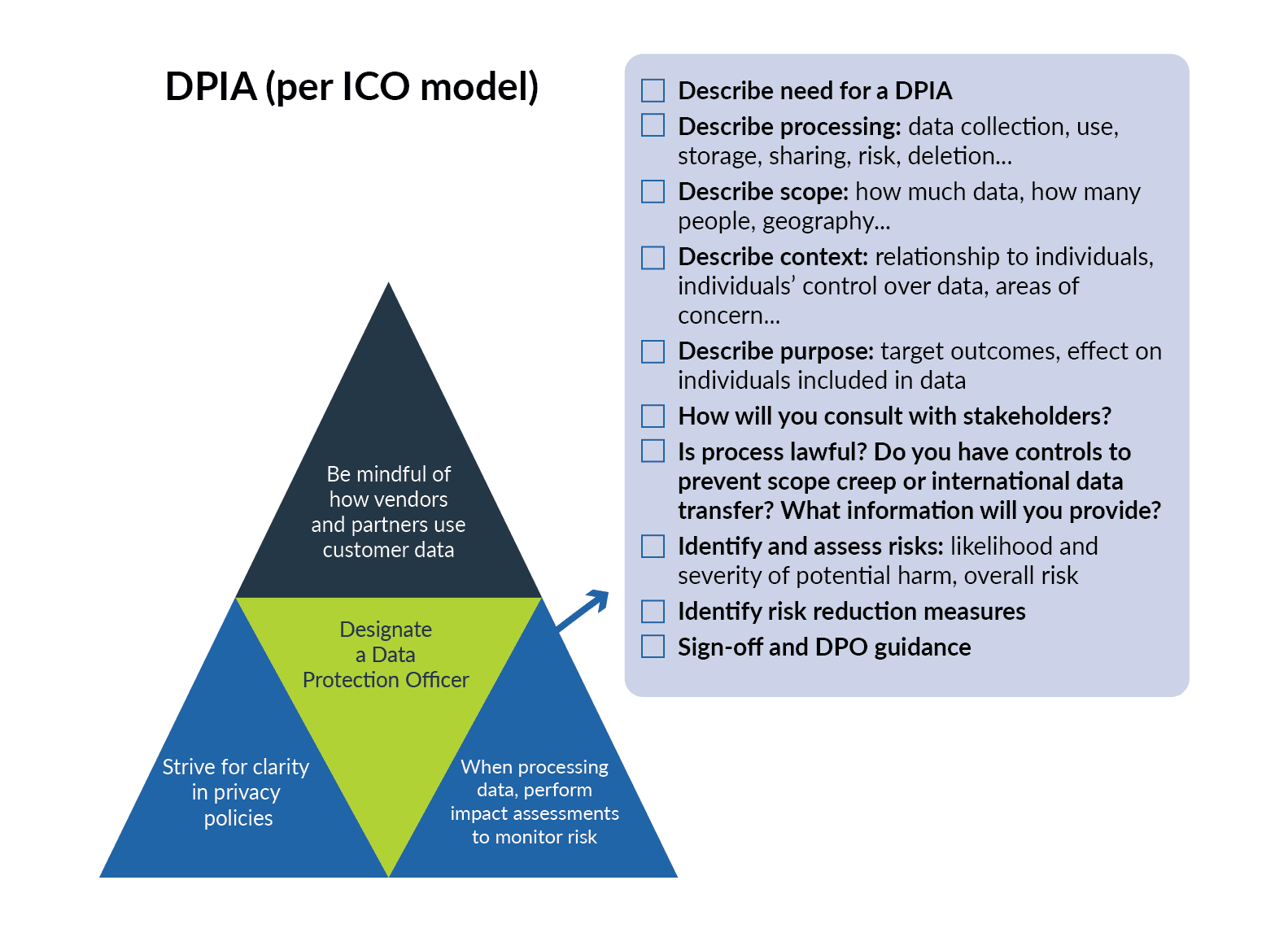 DPIA (per ICO model)

Be mindful of how vendors and partners use customer data

Designate a Data Protection Officer

Strive for clarity in privacy policies

When processing data, perform impact assessments to monitor risk

☐ Describe need for a DPIA
☐ Describe processing: data collection, use, storage, sharing, risk, deletion...
☐ Describe scope: how much data, how many people, geography...
☐ Describe context: relationship to individuals, individuals' control over data, areas of concern...
☐ Describe purpose: target outcomes, effect on individuals included in data
☐ How will you consult with stakeholders?
☐ Is process lawful? Do you have controls to prevent scope creep or international data transfer? What information will you provide?
☐ Identify and assess risks: likelihood and severity of potential harm, overall risk
☐ Identify risk reduction measures
☐ Sign-off and DPO guidance